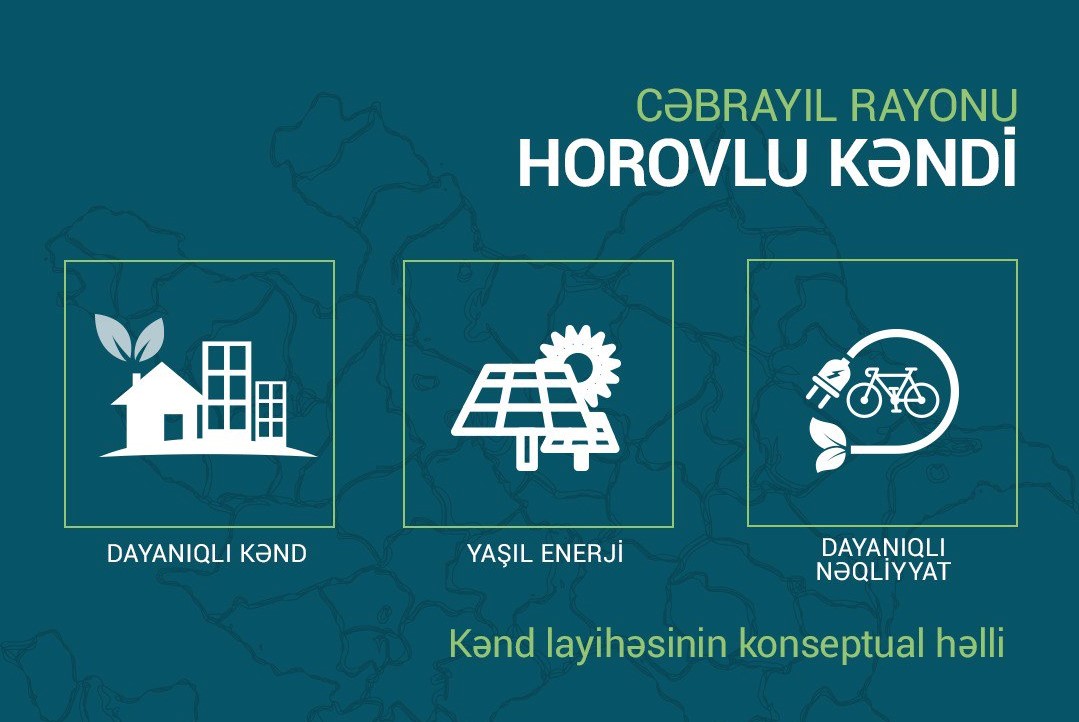 CƏBRAYIL RAYONU
HOROVLU KƏNDİ

DAYANIQLI KƏND

YAŞIL ENERJİ

DAYANIQLI NƏQLİYYAT

Kənd layihəsinin konseptual həlli